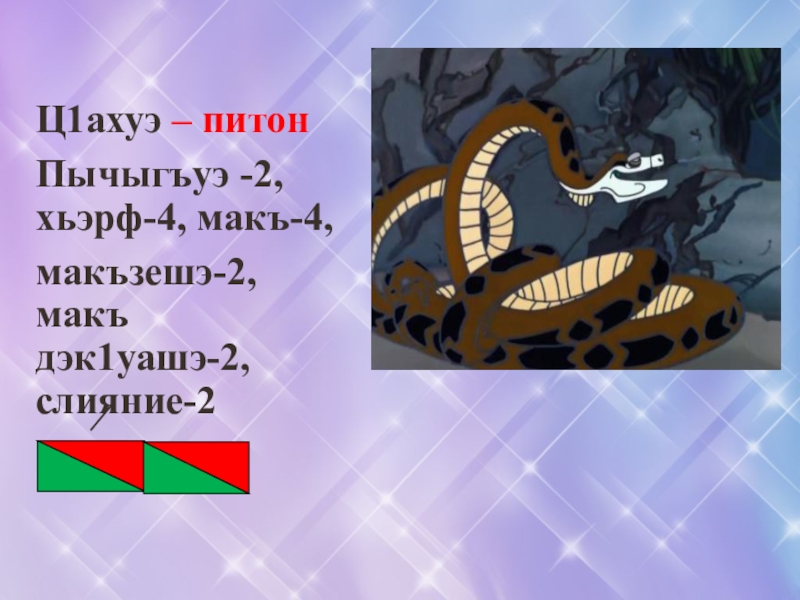 Ц1ахуэ – питон

Пычыгъуэ -2, хьэрф-4, макъ-4,

макъзешэ-2, макъ дэк1уашэ-2, слияние-2